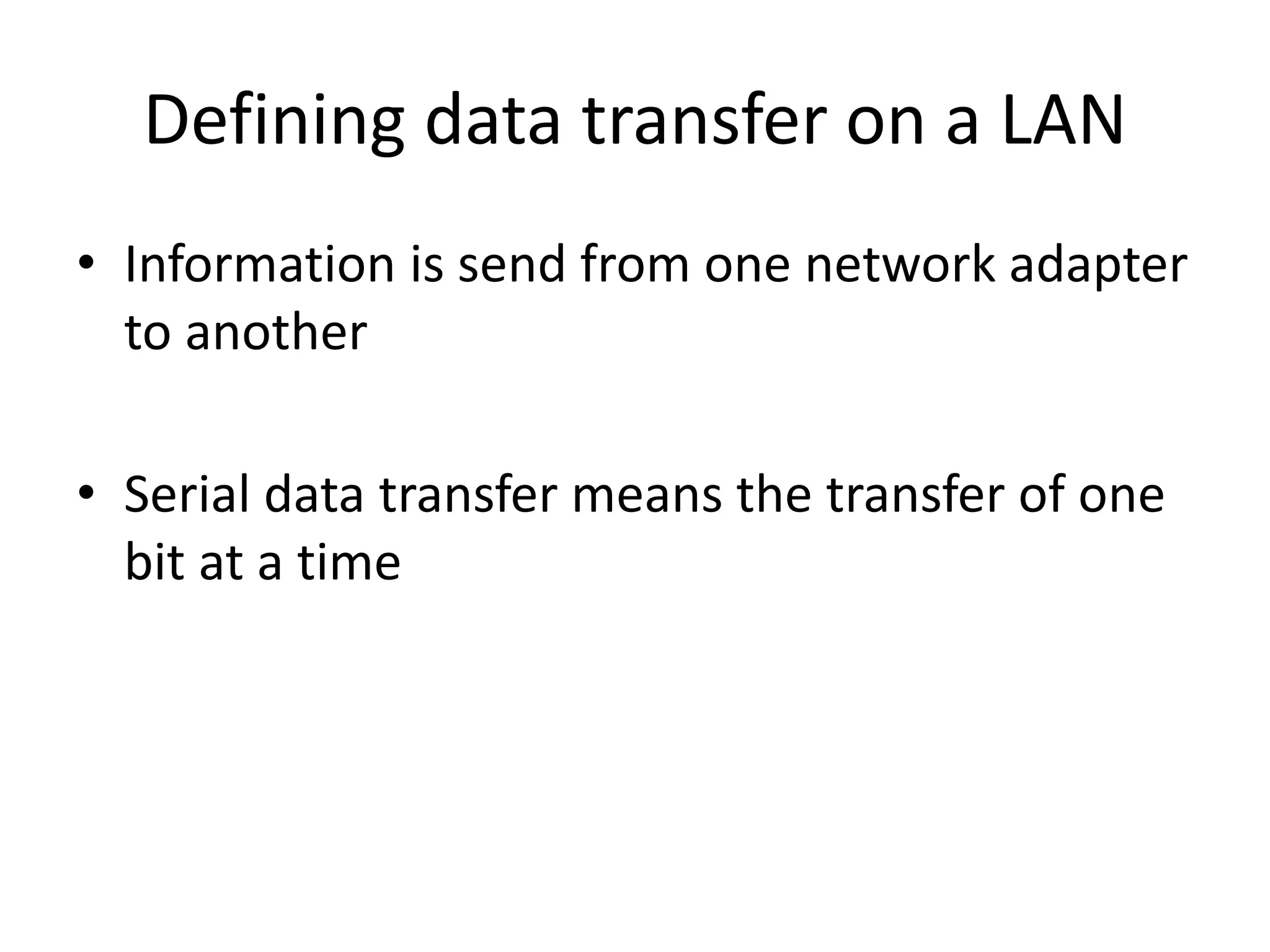 Defining data transfer on a LAN

• Information is send from one network adapter to another

• Serial data transfer means the transfer of one bit at a time